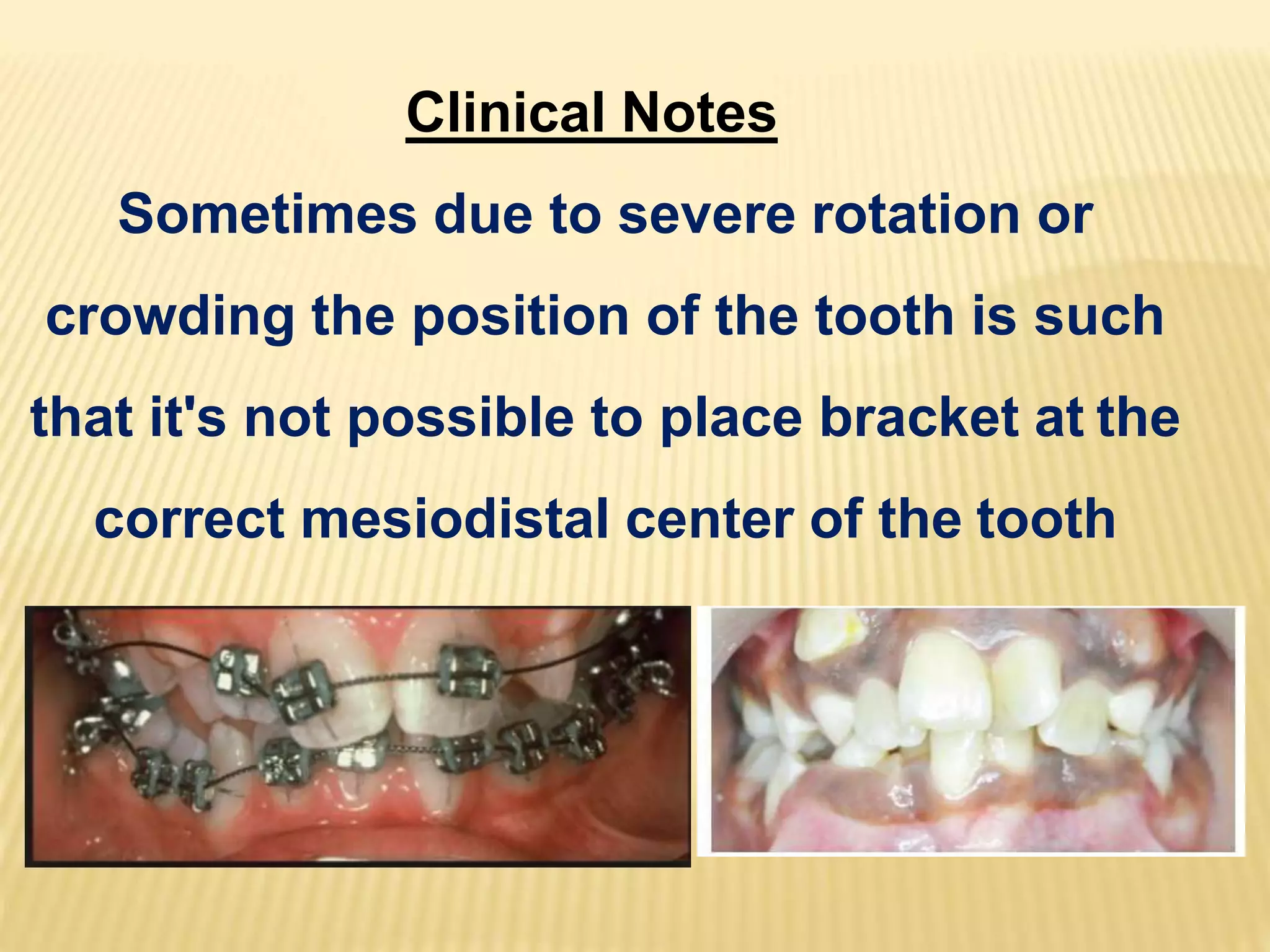 Clinical Notes

Sometimes due to severe rotation or crowding the position of the tooth is such that it's not possible to place bracket at the correct mesiodistal center of the tooth